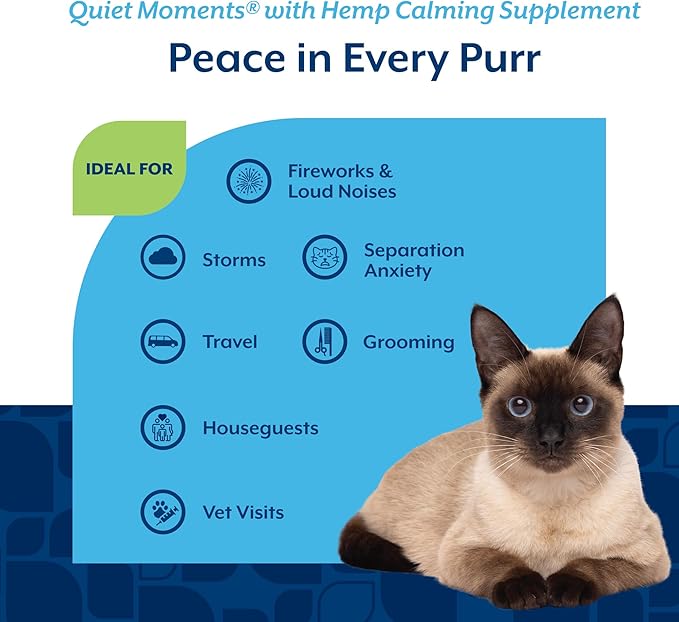 Quiet Moments® with Hemp Calming Supplement

Peace in Every Purr

IDEAL FOR

Fireworks & Loud Noises

Storms

Separation Anxiety

Travel

Grooming

Houseguests

Vet Visits